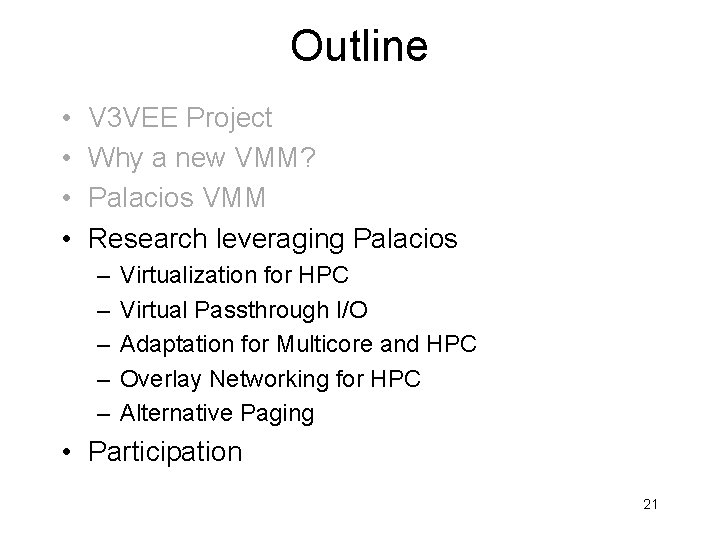 Outline

• V3VEE Project
• Why a new VMM?
• Palacios VMM
• Research leveraging Palacios
– Virtualization for HPC
– Virtual Passthrough I/O
– Adaptation for Multicore and HPC
– Overlay Networking for HPC
– Alternative Paging
• Participation

21